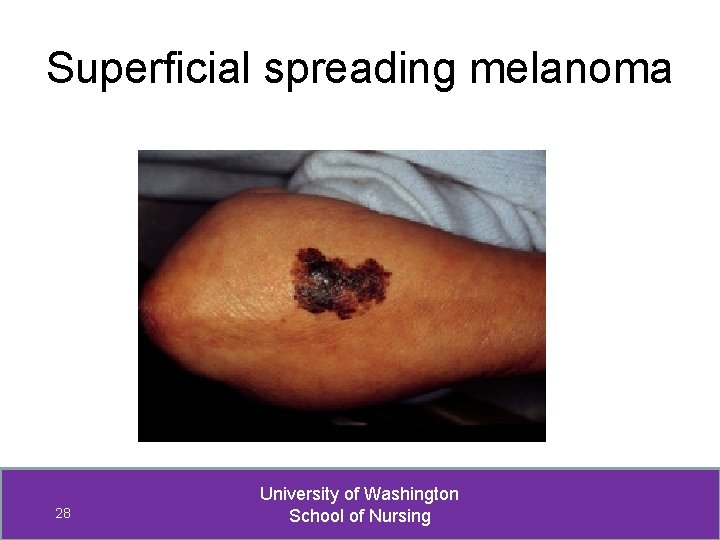 Superficial spreading melanoma

28

University of Washington
School of Nursing